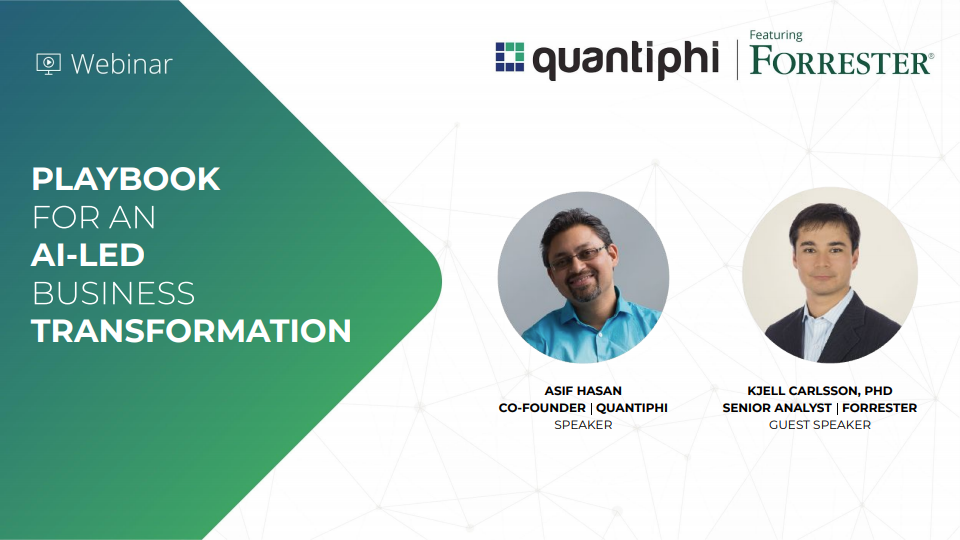 Webinar

quantiphi | Featuring FORRESTER®

PLAYBOOK FOR AN AI-LED BUSINESS TRANSFORMATION

ASIF HASAN
CO-FOUNDER | QUANTIPHI
SPEAKER

KJELL CARLSSON, PHD
SENIOR ANALYST | FORRESTER
GUEST SPEAKER